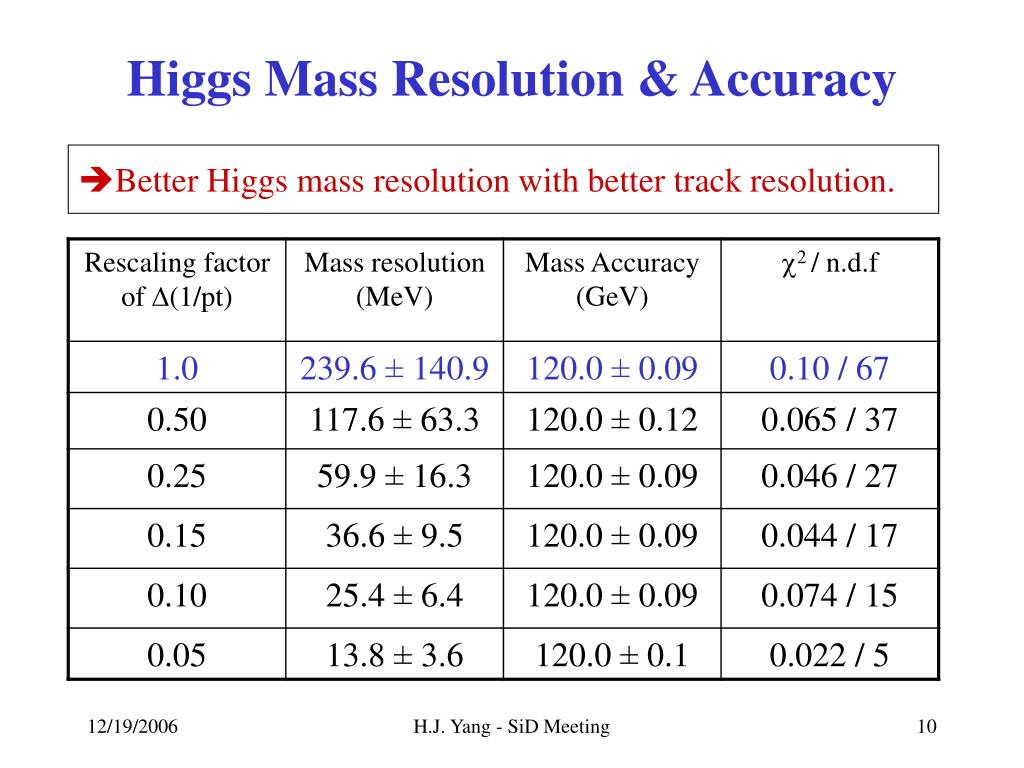 Higgs Mass Resolution & Accuracy

➔Better Higgs mass resolution with better track resolution.

| Rescaling factor of $\Delta$(1/pt) | Mass resolution (MeV) | Mass Accuracy (GeV) | $\chi^2$ / n.d.f |
|---|---|---|---|
| 1.0 | 239.6 ± 140.9 | 120.0 ± 0.09 | 0.10 / 67 |
| 0.50 | 117.6 ± 63.3 | 120.0 ± 0.12 | 0.065 / 37 |
| 0.25 | 59.9 ± 16.3 | 120.0 ± 0.09 | 0.046 / 27 |
| 0.15 | 36.6 ± 9.5 | 120.0 ± 0.09 | 0.044 / 17 |
| 0.10 | 25.4 ± 6.4 | 120.0 ± 0.09 | 0.074 / 15 |
| 0.05 | 13.8 ± 3.6 | 120.0 ± 0.1 | 0.022 / 5 |

12/19/2006 H.J. Yang - SiD Meeting 10